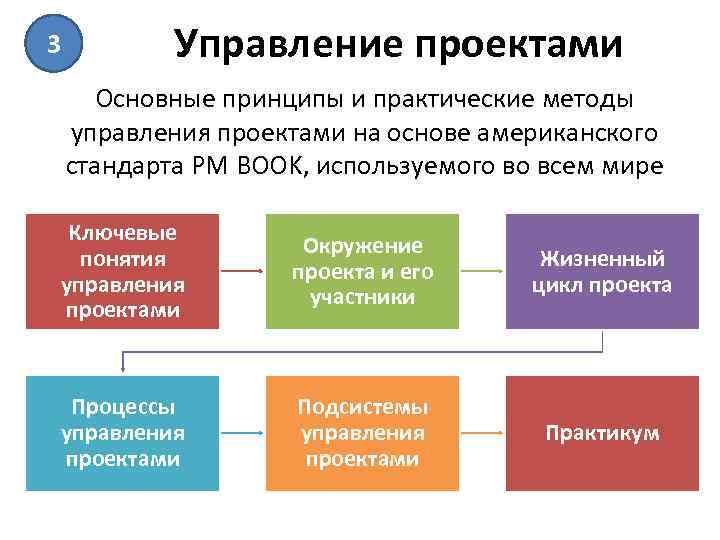 3

Управление проектами

Основные принципы и практические методы управления проектами на основе американского стандарта PM BOOK, используемого во всем мире

Ключевые понятия управления проектами

Окружение проекта и его участники

Жизненный цикл проекта

Процессы управления проектами

Подсистемы управления проектами

Практикум